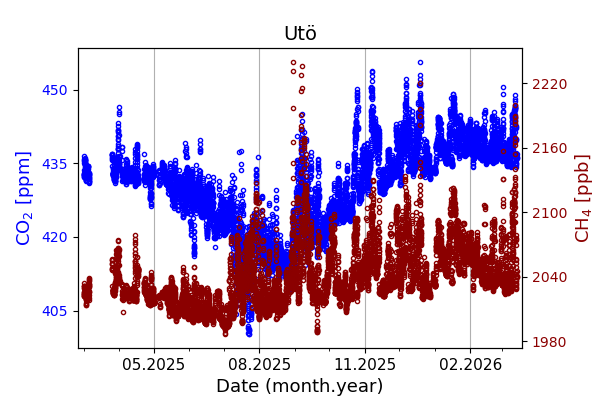 Utö

$CO_2$ [ppm]

450
435
420
405

$CH_4$ [ppb]

2220
2160
2100
2040
1980

05.2025
08.2025
11.2025
02.2026

Date (month.year)